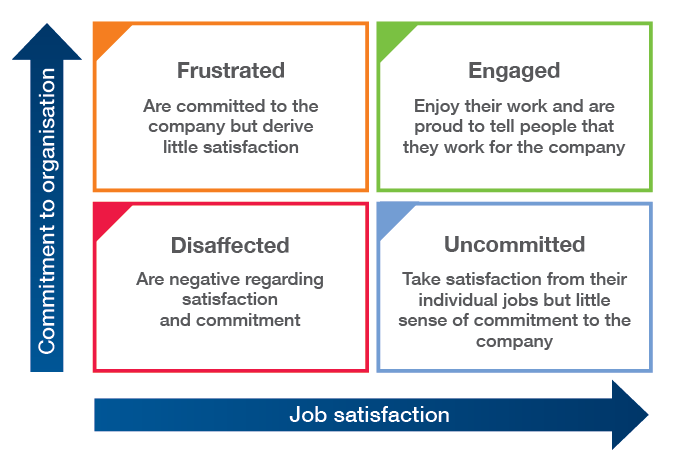 Commitment to organisation

Frustrated

Are committed to the company but derive little satisfaction

Engaged

Enjoy their work and are proud to tell people that they work for the company

Disaffected

Are negative regarding satisfaction and commitment

Uncommitted

Take satisfaction from their individual jobs but little sense of commitment to the company

Job satisfaction